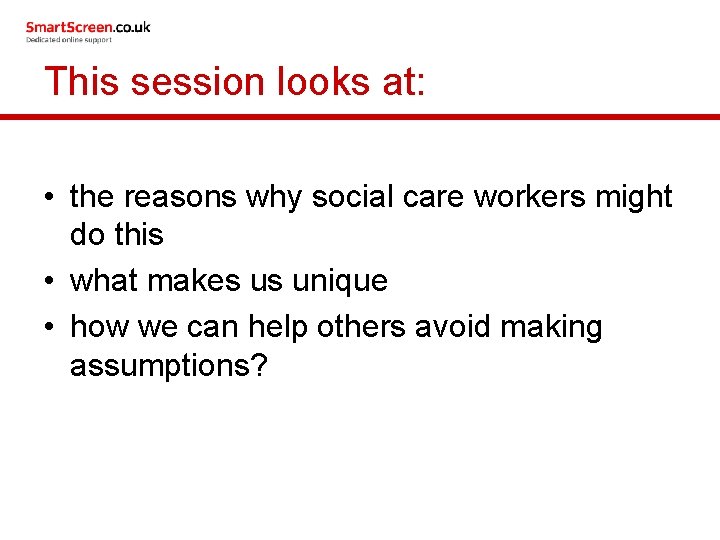 SmartScreen.co.uk
Dedicated online support

This session looks at:

• the reasons why social care workers might do this
• what makes us unique
• how we can help others avoid making assumptions?